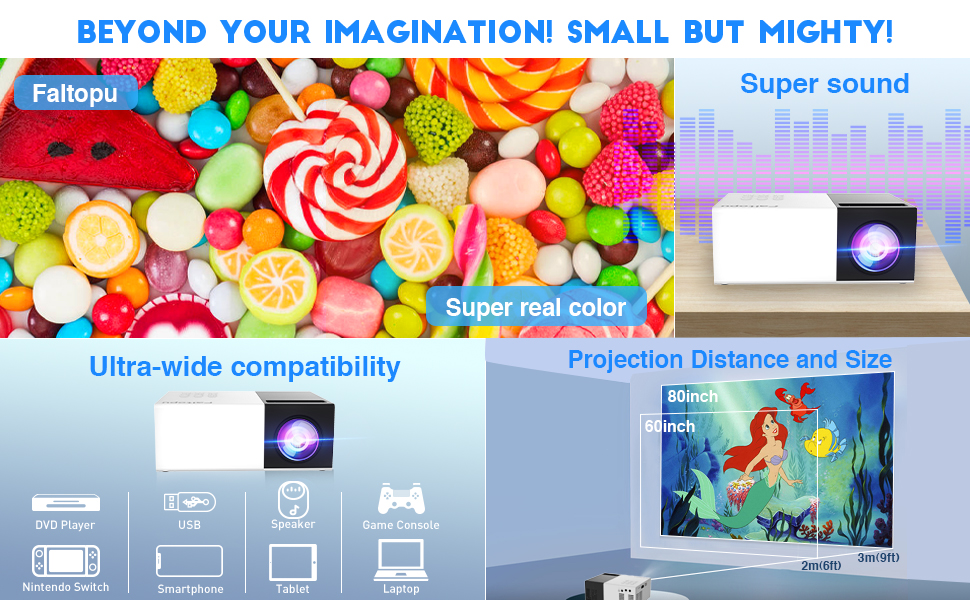 BEYOND YOUR IMAGINATION! SMALL BUT MIGHTY!

Faltopu

Super real color

Super sound

Ultra-wide compatibility

DVD Player
USB
Speaker
Game Console
Nintendo Switch
Smartphone
Tablet
Laptop

Projection Distance and Size

80inch
60inch
2m(6ft)
3m(9ft)